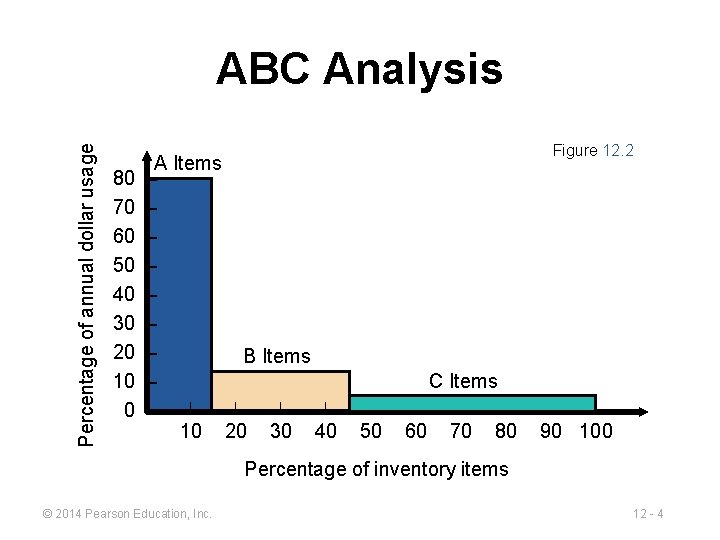 ABC Analysis

Figure 12.2

Percentage of annual dollar usage

80
70
60
50
40
30
20
10
0

A Items

B Items

C Items

10 20 30 40 50 60 70 80 90 100

Percentage of inventory items

© 2014 Pearson Education, Inc.

12 - 4